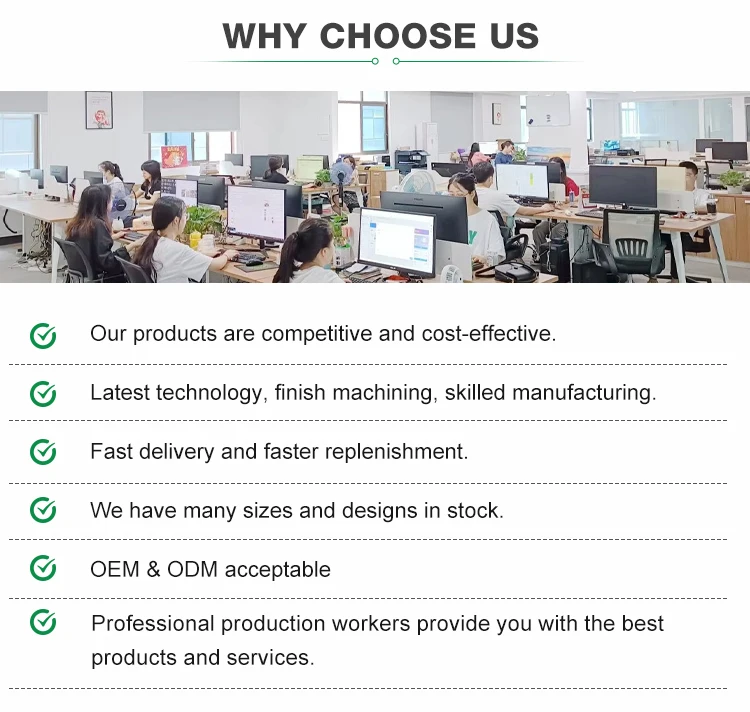 WHY CHOOSE US

Our products are competitive and cost-effective.

Latest technology, finish machining, skilled manufacturing.

Fast delivery and faster replenishment.

We have many sizes and designs in stock.

OEM & ODM acceptable

Professional production workers provide you with the best products and services.